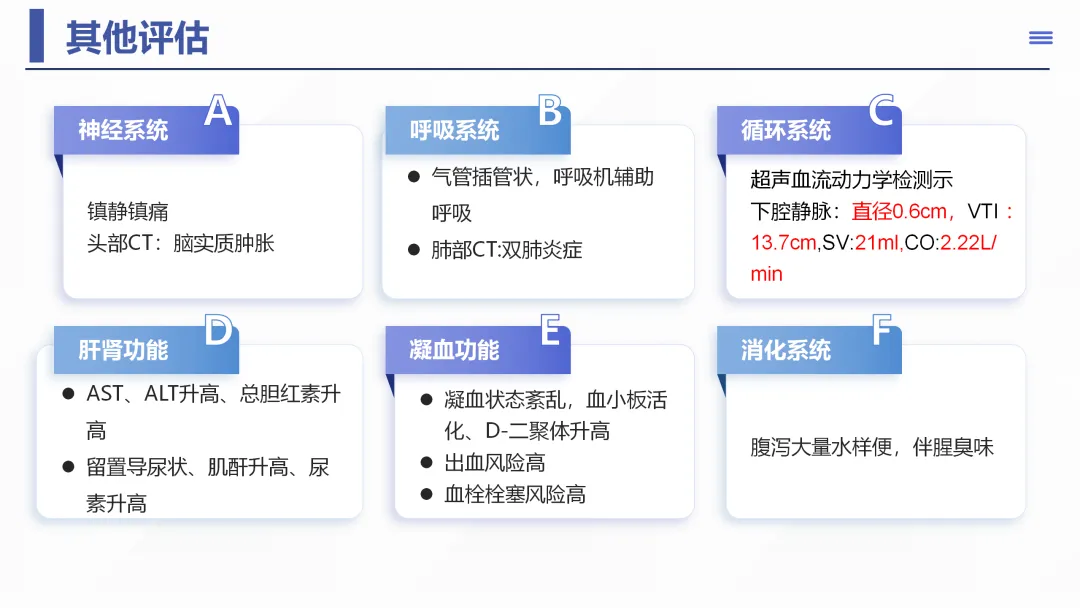 其他评估

神经系统 A

镇静镇痛
头部CT：脑实质肿胀

呼吸系统 B

● 气管插管状，呼吸机辅助呼吸
● 肺部CT:双肺炎症

循环系统 C

超声血流动力学检测示
下腔静脉：直径0.6cm，VTI：13.7cm,SV:21ml,CO:2.22L/min

肝肾功能 D

● AST、ALT升高、总胆红素升高
● 留置导尿状、肌酐升高、尿素升高

凝血功能 E

● 凝血状态紊乱，血小板活化、D-二聚体升高
● 出血风险高
● 血栓栓塞风险高

消化系统 F

腹泻大量水样便，伴腥臭味